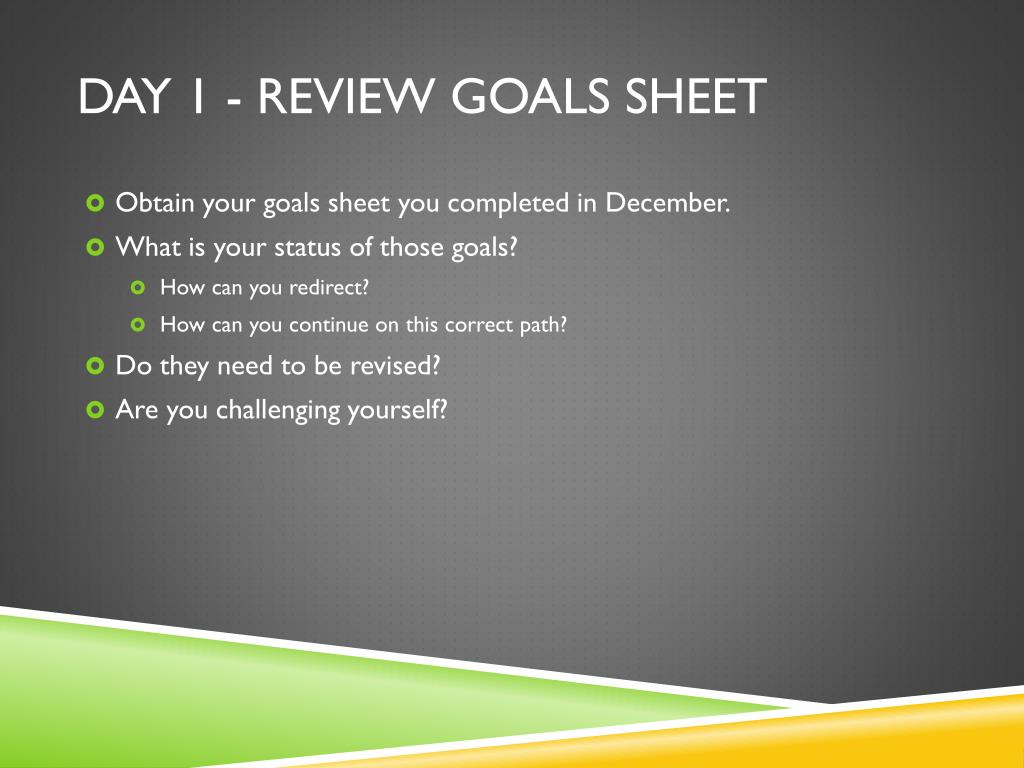 DAY 1 - REVIEW GOALS SHEET

Obtain your goals sheet you completed in December.

What is your status of those goals?

How can you redirect?

How can you continue on this correct path?

Do they need to be revised?

Are you challenging yourself?